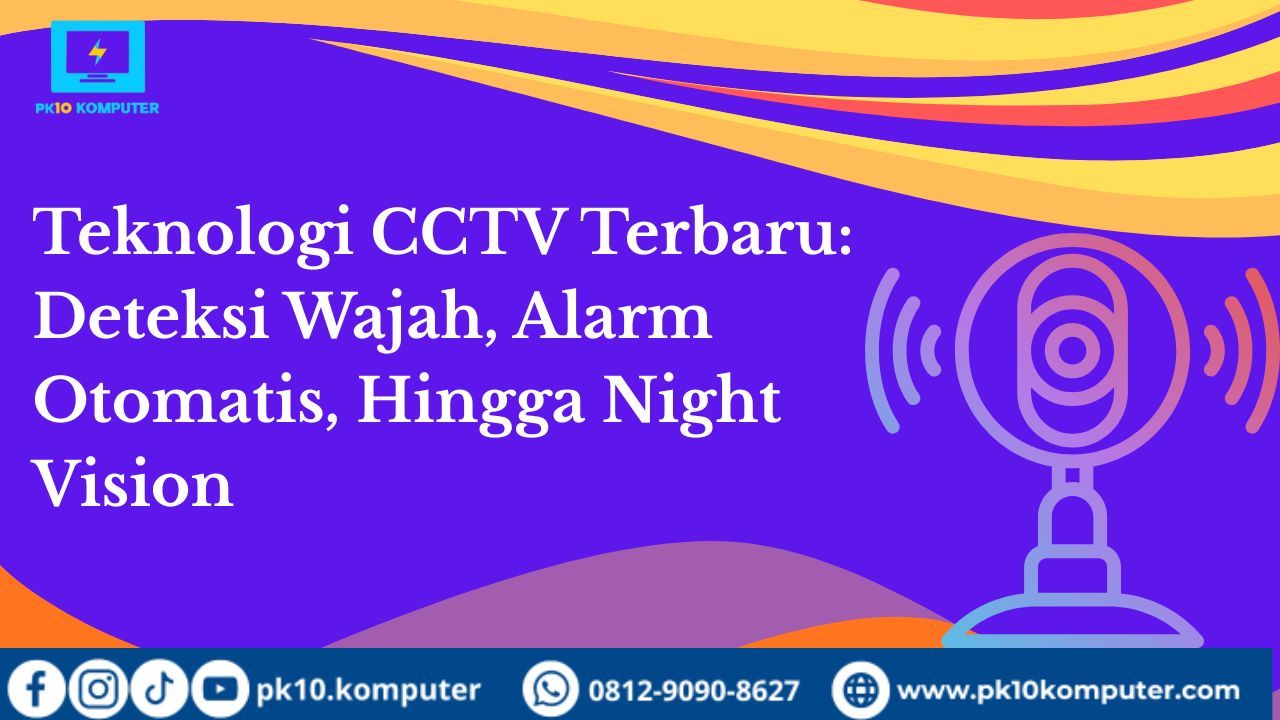 PK10 KOMPUTER

Teknologi CCTV Terbaru: Deteksi Wajah, Alarm Otomatis, Hingga Night Vision

pk10.komputer 0812-9090-8627 www.pk10komputer.com